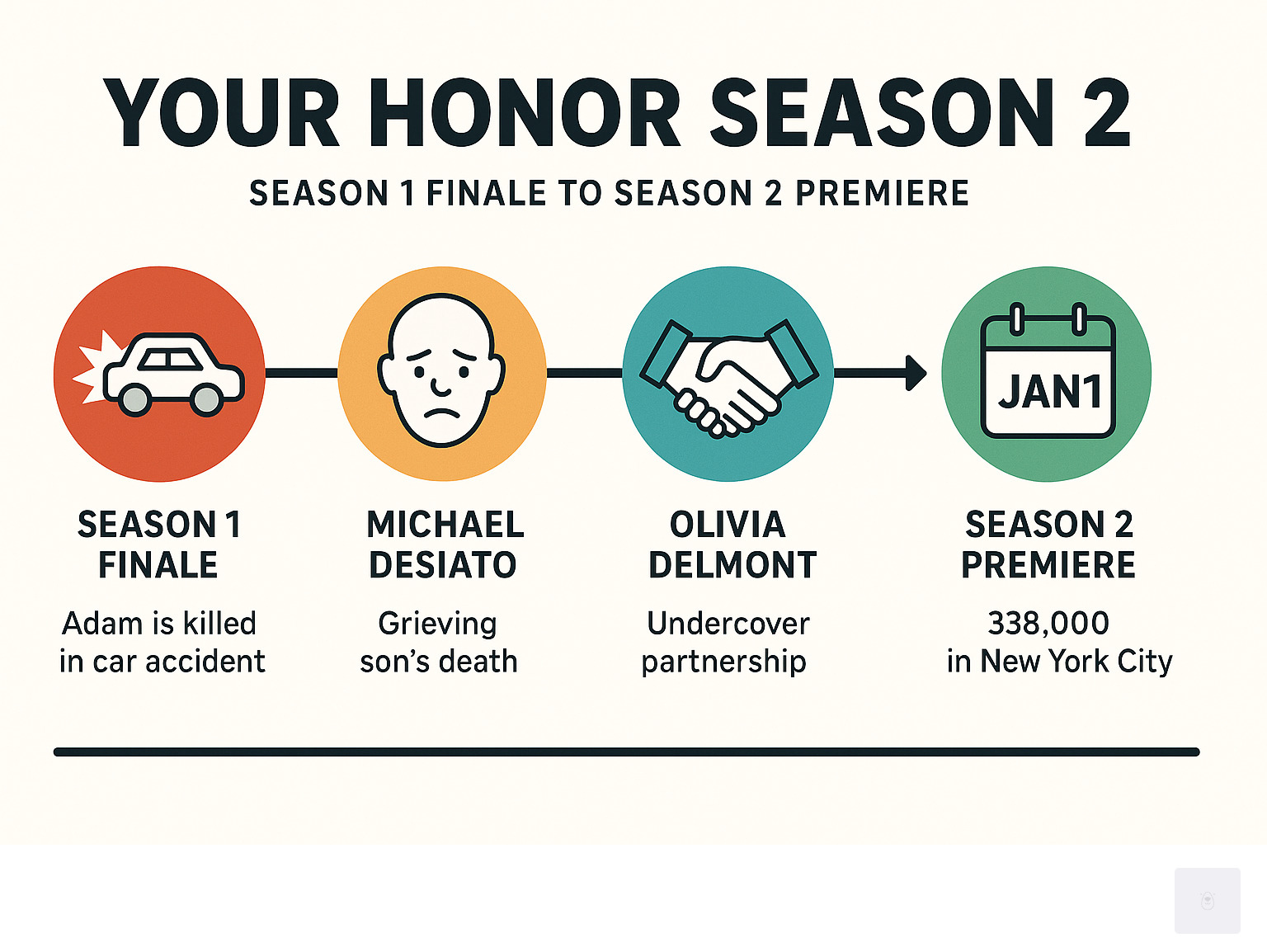 YOUR HONOR SEASON 2

SEASON 1 FINALE TO SEASON 2 PREMIERE

JAN1

SEASON 1 FINALE

Adam is killed in car accident

MICHAEL DESIATO

Grieving son's death

OLIVIA DELMONT

Undercover partnership

SEASON 2 PREMIERE

338,000 in New York City